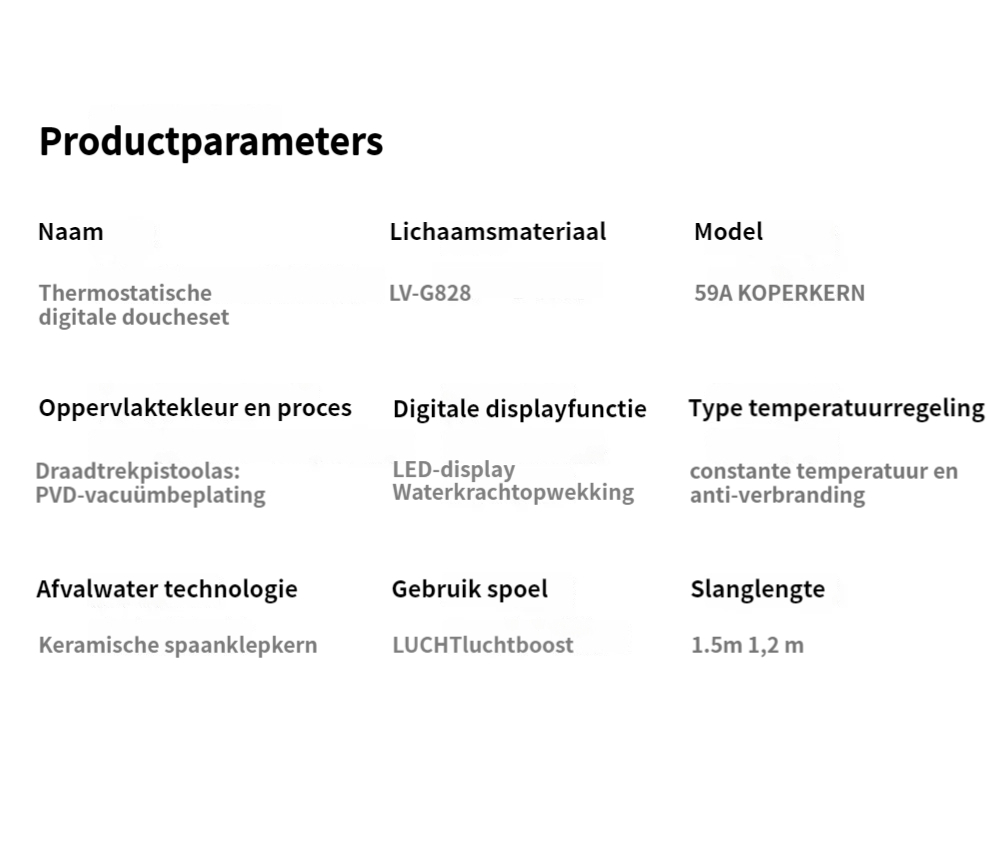 Productparameters

Naam

Thermostatische digitale doucheset

Lichaamsmateriaal

LV-G828

Model

59A KOPERKERN

Oppervlaktekleur en proces

Draadtrekpistoolas: PVD-vacuümbeplating

Digitale displayfunctie

LED-display Waterkrachtopwekking

Type temperatuurregeling

constante temperatuur en anti-verbranding

Afvalwater technologie

Keramische spaanklepkern

Gebruik spoel

LUCHTluchtboost

Slanglengte

1.5m 1,2 m